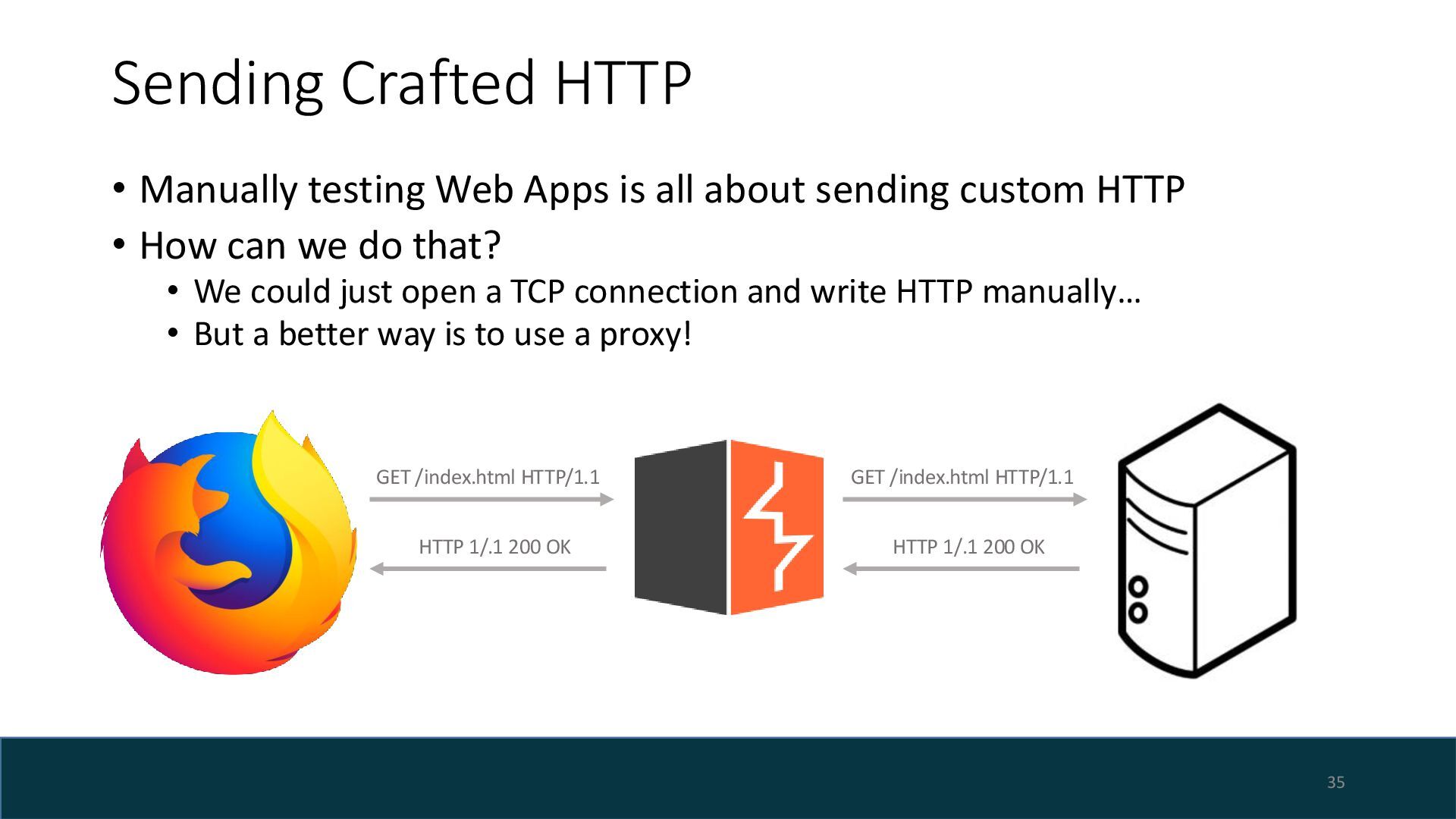 Sending Crafted HTTP

• Manually testing Web Apps is all about sending custom HTTP
• How can we do that?
  • We could just open a TCP connection and write HTTP manually…
  • But a better way is to use a proxy!

GET /index.html HTTP/1.1

HTTP 1/.1 200 OK

GET /index.html HTTP/1.1

HTTP 1/.1 200 OK

35